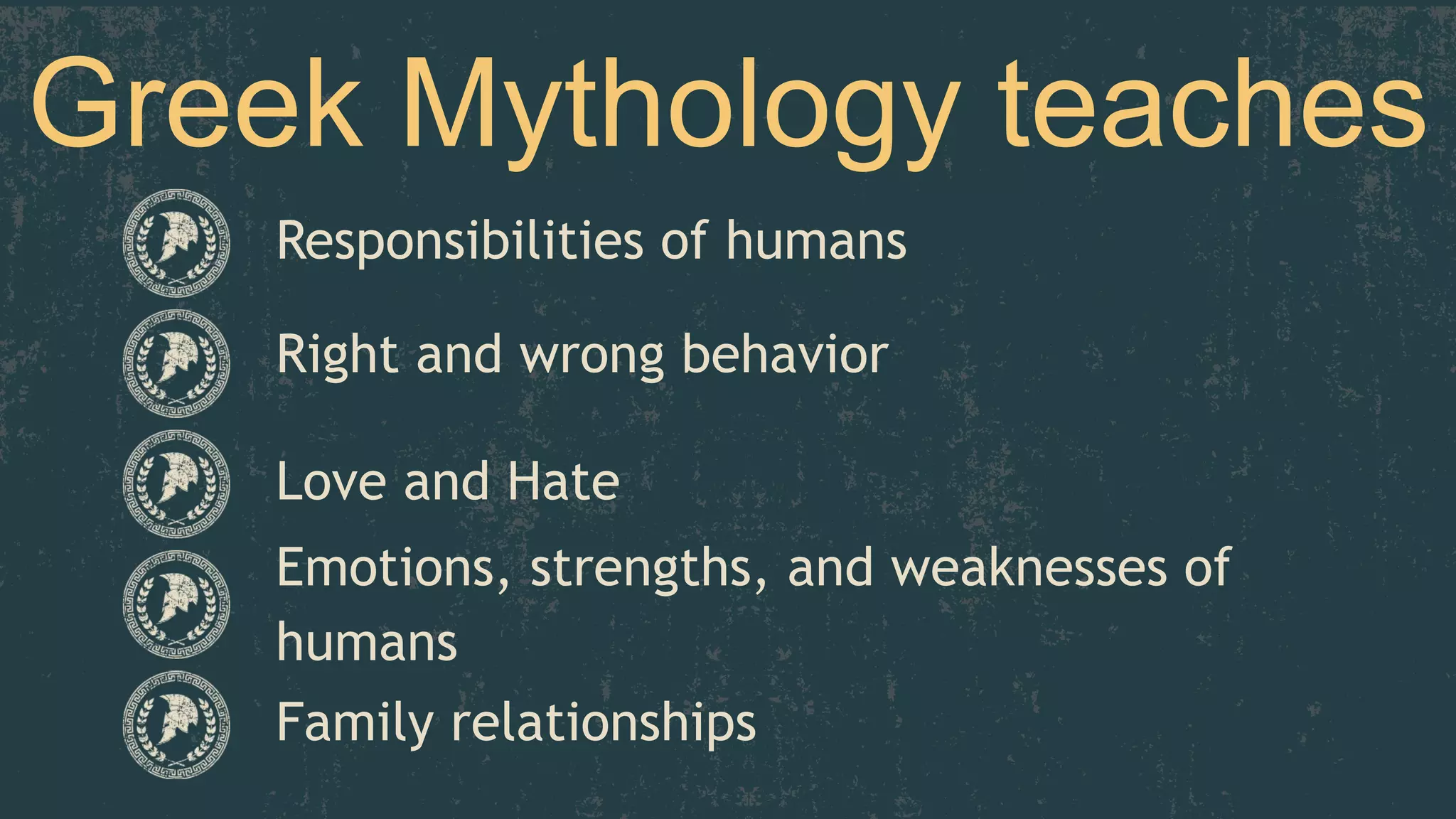 Greek Mythology teaches

Responsibilities of humans

Right and wrong behavior

Love and Hate

Emotions, strengths, and weaknesses of humans

Family relationships